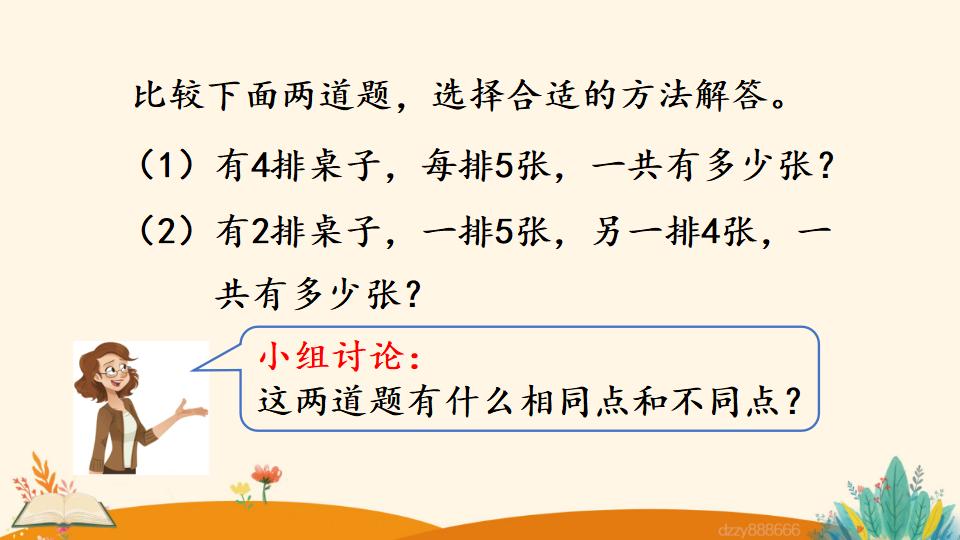 比较下面两道题，选择合适的方法解答。

（1）有4排桌子，每排5张，一共有多少张？

（2）有2排桌子，一排5张，另一排4张，一共有多少张？

小组讨论：
这两道题有什么相同点和不同点？

dzzy888666